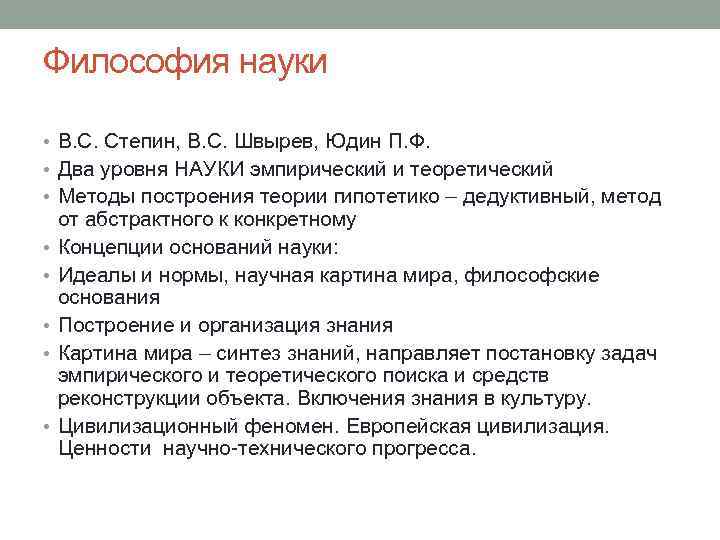 Философия науки

• В.С. Степин, В.С. Швырев, Юдин П.Ф.
• Два уровня НАУКИ эмпирический и теоретический
• Методы построения теории гипотетико – дедуктивный, метод от абстрактного к конкретному
• Концепции оснований науки:
• Идеалы и нормы, научная картина мира, философские основания
• Построение и организация знания
• Картина мира – синтез знаний, направляет постановку задач эмпирического и теоретического поиска и средств реконструкции объекта. Включения знания в культуру.
• Цивилизационный феномен. Европейская цивилизация. Ценности  научно-технического прогресса.